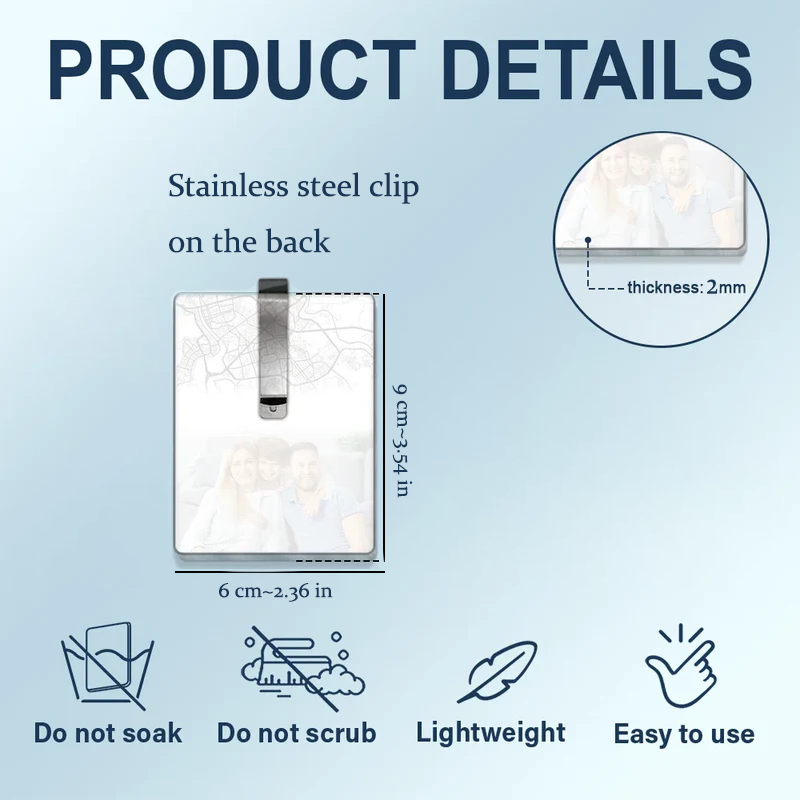 PRODUCT DETAILS

Stainless steel clip on the back

thickness: 2mm

9 cm~3.54 in

6 cm~2.36 in

Do not soak

Do not scrub

Lightweight

Easy to use